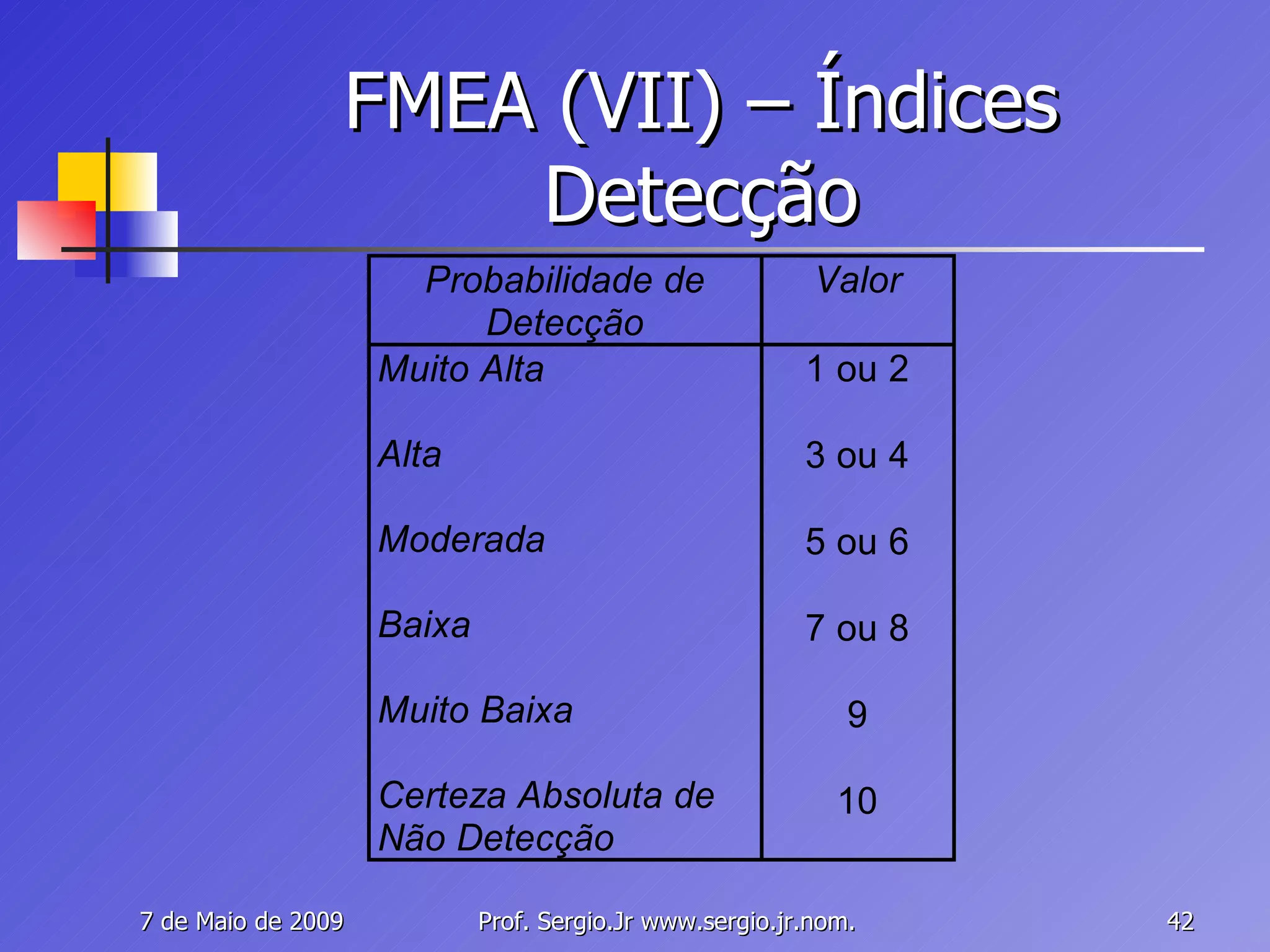 FMEA (VII) – Índices Detecção

| Probabilidade de Detecção | Valor |
|---|---|
| Muito Alta | 1 ou 2 |
| Alta | 3 ou 4 |
| Moderada | 5 ou 6 |
| Baixa | 7 ou 8 |
| Muito Baixa | 9 |
| Certeza Absoluta de Não Detecção | 10 |

7 de Maio de 2009

Prof. Sergio.Jr www.sergio.jr.nom.

42